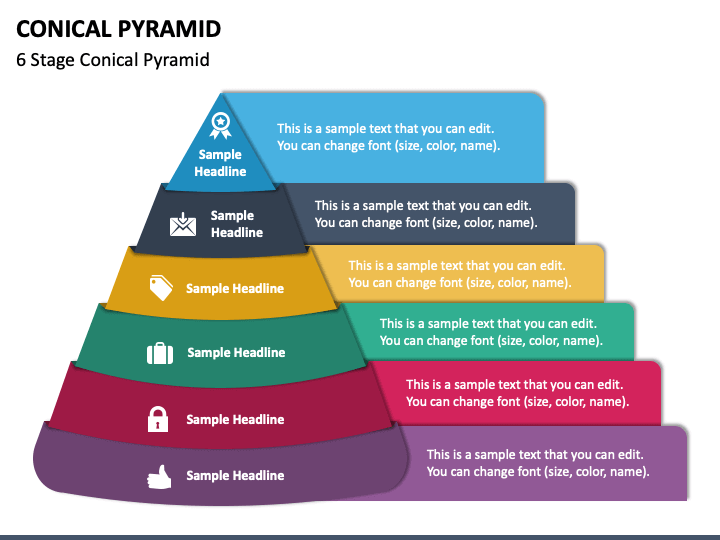 CONICAL PYRAMID
6 Stage Conical Pyramid

Sample Headline

This is a sample text that you can edit. You can change font (size, color, name).

Sample Headline

This is a sample text that you can edit. You can change font (size, color, name).

Sample Headline

This is a sample text that you can edit. You can change font (size, color, name).

Sample Headline

This is a sample text that you can edit. You can change font (size, color, name).

Sample Headline

This is a sample text that you can edit. You can change font (size, color, name).

Sample Headline

This is a sample text that you can edit. You can change font (size, color, name).